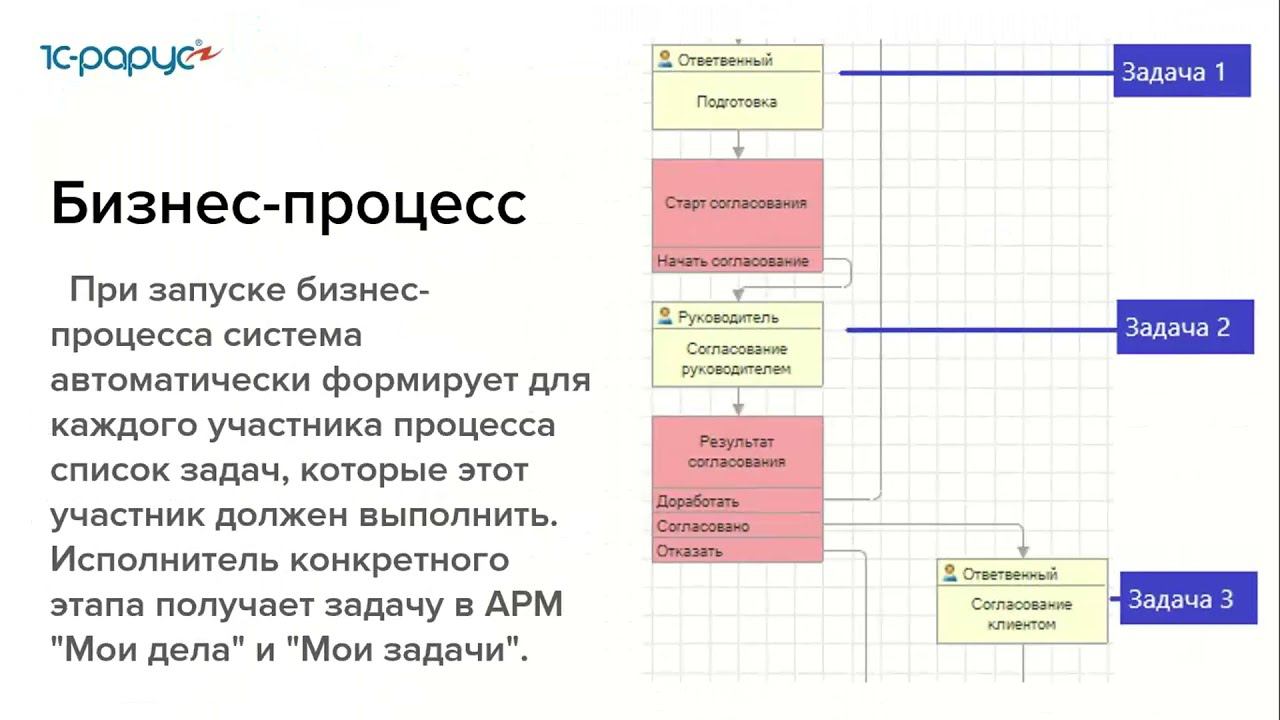 1С-рарус

Бизнес-процесс

При запуске бизнес-процесса система автоматически формирует для каждого участника процесса список задач, которые этот участник должен выполнить. Исполнитель конкретного этапа получает задачу в АРМ "Мои дела" и "Мои задачи".

Ответственный
Подготовка

Задача 1

Старт согласования
Начать согласование

Руководитель
Согласование руководителем

Задача 2

Результат согласования
Доработать
Согласовано
Отказать

Ответственный
Согласование клиентом

Задача 3